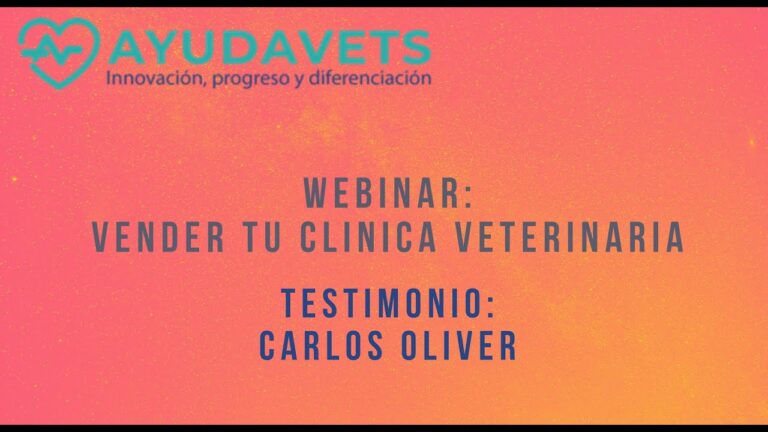 AYUDAVETS
Innovación, progreso y diferenciación

WEBINAR:
VENDER TU CLINICA VETERINARIA

TESTIMONIO:
CARLOS OLIVER